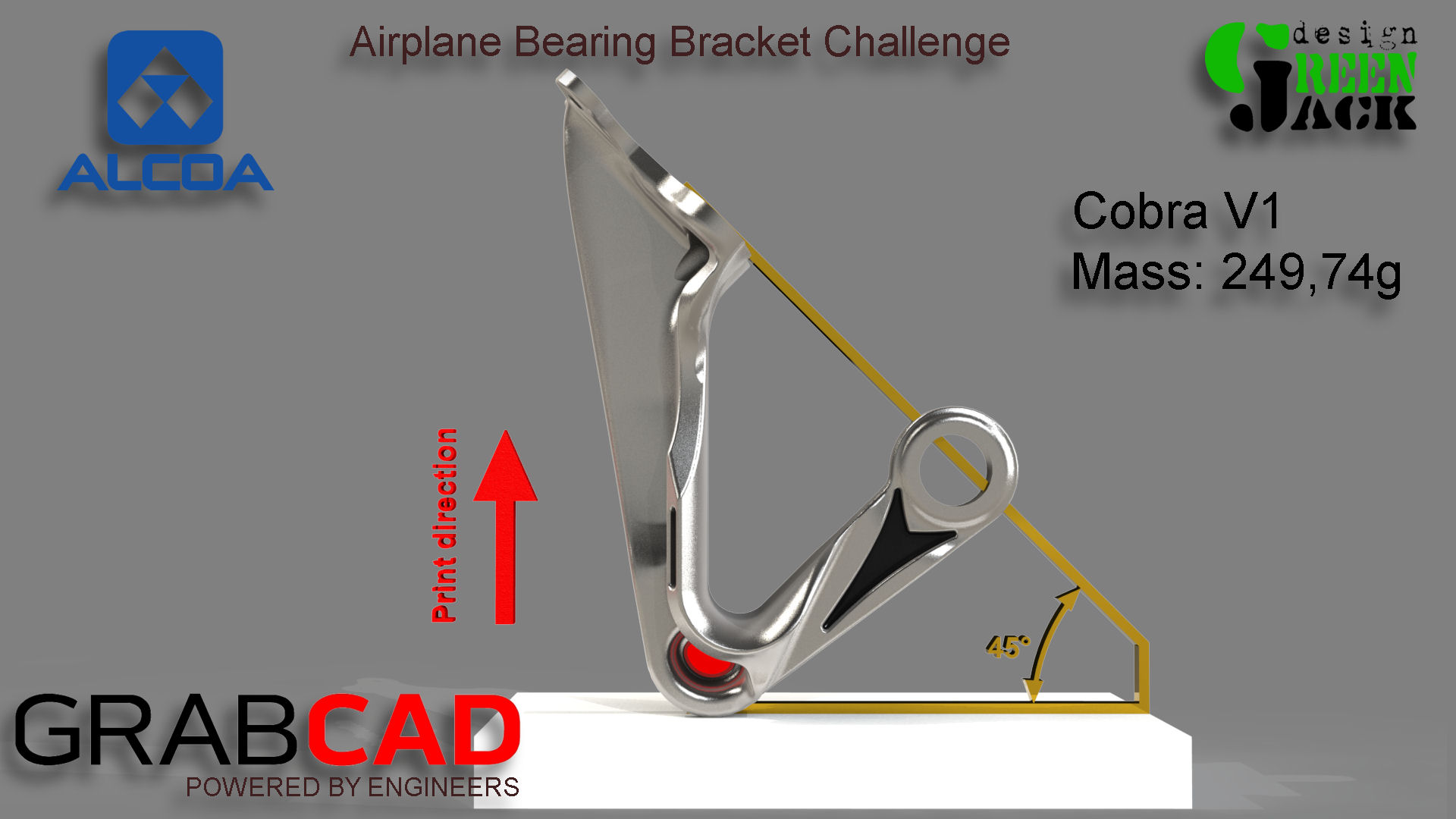 ALCOA

Airplane Bearing Bracket Challenge

design
GREEN
JACK

Cobra V1
Mass: 249,74g

Print direction

45°

GRABCAD
POWERED BY ENGINEERS